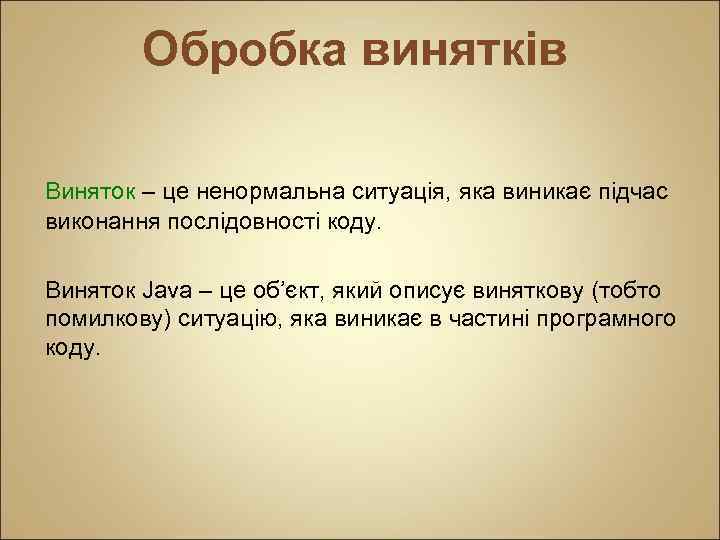 Обробка винятків

Виняток – це ненормальна ситуація, яка виникає підчас виконання послідовності коду.

Виняток Java – це об’єкт, який описує виняткову (тобто помилкову) ситуацію, яка виникає в частині програмного коду.